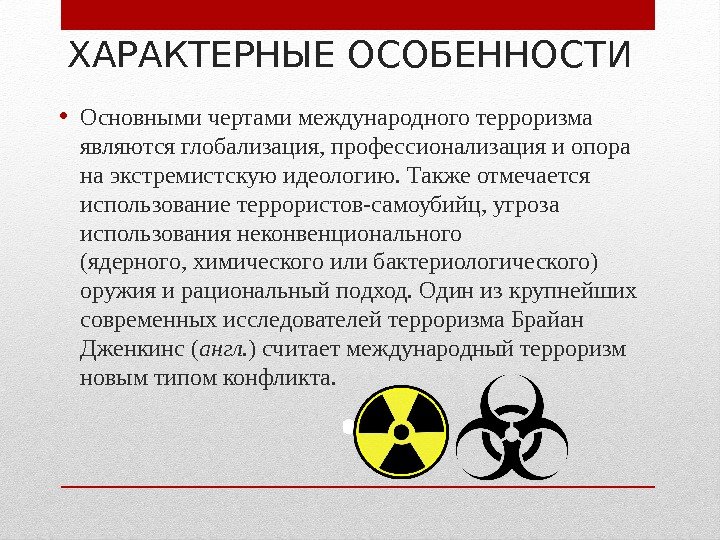 ХАРАКТЕРНЫЕ ОСОБЕННОСТИ

• Основными чертами международного терроризма являются глобализация, профессионализация и опора на экстремистскую идеологию. Также отмечается использование террористов-самоубийц, угроза использования неконвенционального (ядерного, химического или бактериологического) оружия и рациональный подход. Один из крупнейших современных исследователей терроризма Брайан Дженкинс (англ.) считает международный терроризм новым типом конфликта.